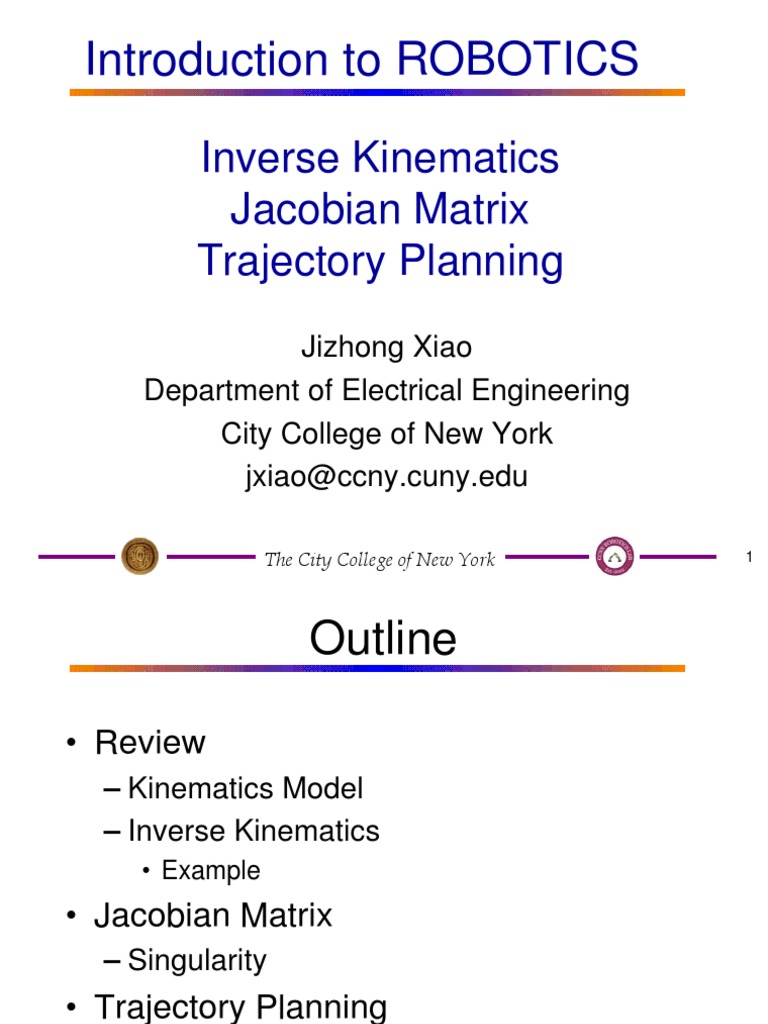 Introduction to ROBOTICS

Inverse Kinematics
Jacobian Matrix
Trajectory Planning

Jizhong Xiao
Department of Electrical Engineering
City College of New York
jxiao@ccny.cuny.edu

The City College of New York

1

Outline

• Review
– Kinematics Model
– Inverse Kinematics
• Example
• Jacobian Matrix
– Singularity
• Trajectory Planning